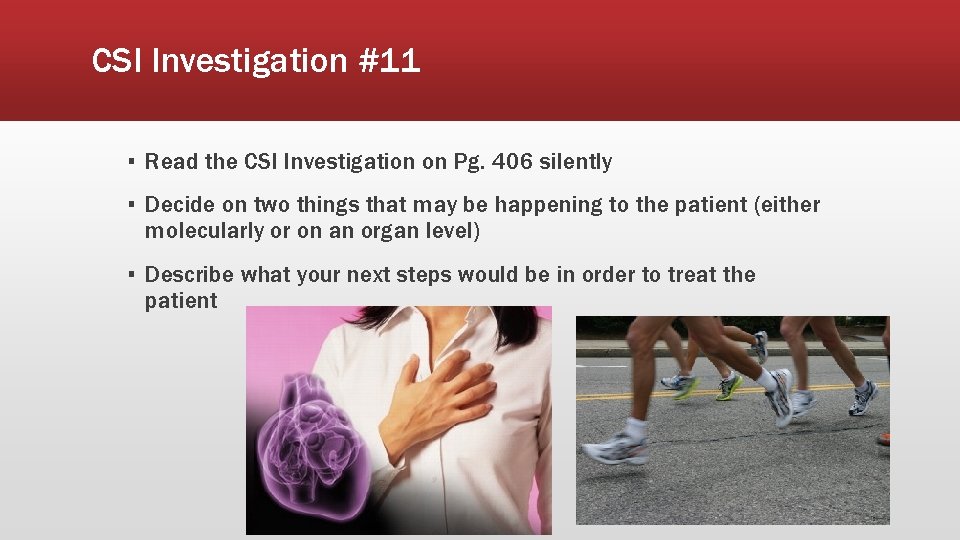 CSI Investigation #11

▪ Read the CSI Investigation on Pg. 406 silently

▪ Decide on two things that may be happening to the patient (either molecularly or on an organ level)

▪ Describe what your next steps would be in order to treat the patient